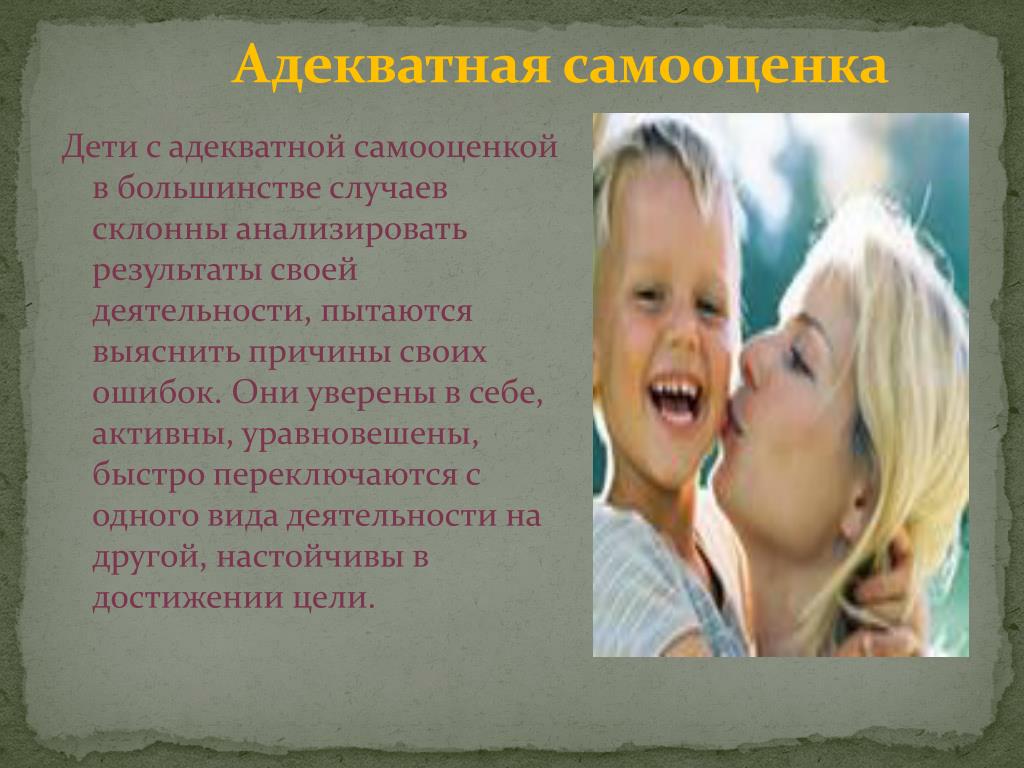 Адекватная самооценка

Дети с адекватной самооценкой в большинстве случаев склонны анализировать результаты своей деятельности, пытаются выяснить причины своих ошибок. Они уверены в себе, активны, уравновешены, быстро переключаются с одного вида деятельности на другой, настойчивы в достижении цели.